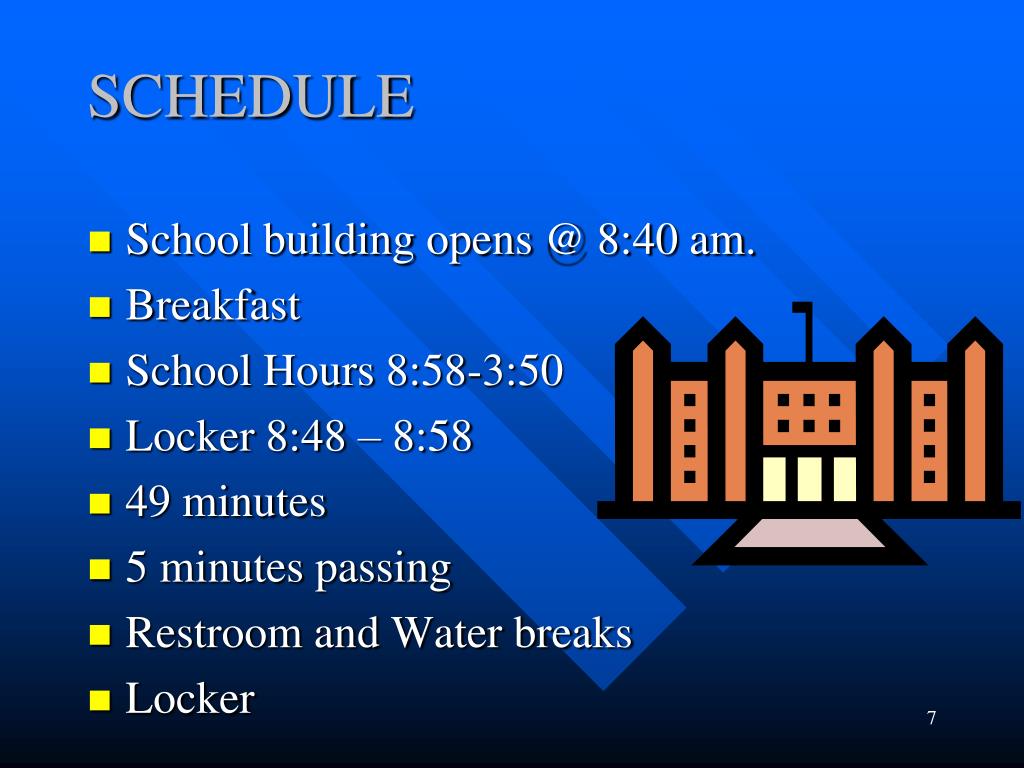 SCHEDULE

- School building opens @ 8:40 am.
- Breakfast
- School Hours 8:58-3:50
- Locker 8:48 – 8:58
- 49 minutes
- 5 minutes passing
- Restroom and Water breaks
- Locker

7